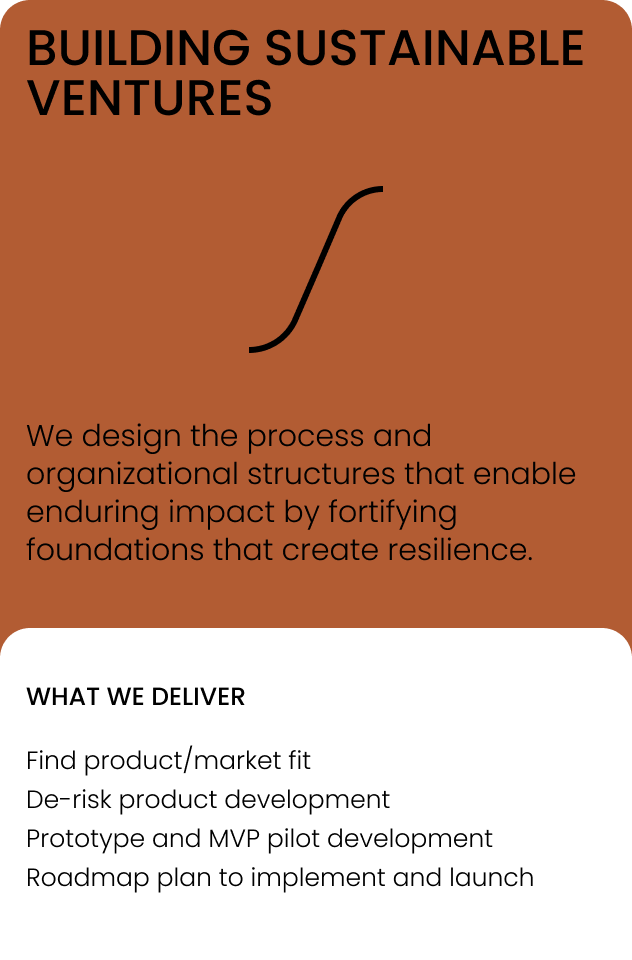 BUILDING SUSTAINABLE VENTURES

We design the process and organizational structures that enable enduring impact by fortifying foundations that create resilience.

WHAT WE DELIVER

Find product/market fit
De-risk product development
Prototype and MVP pilot development
Roadmap plan to implement and launch